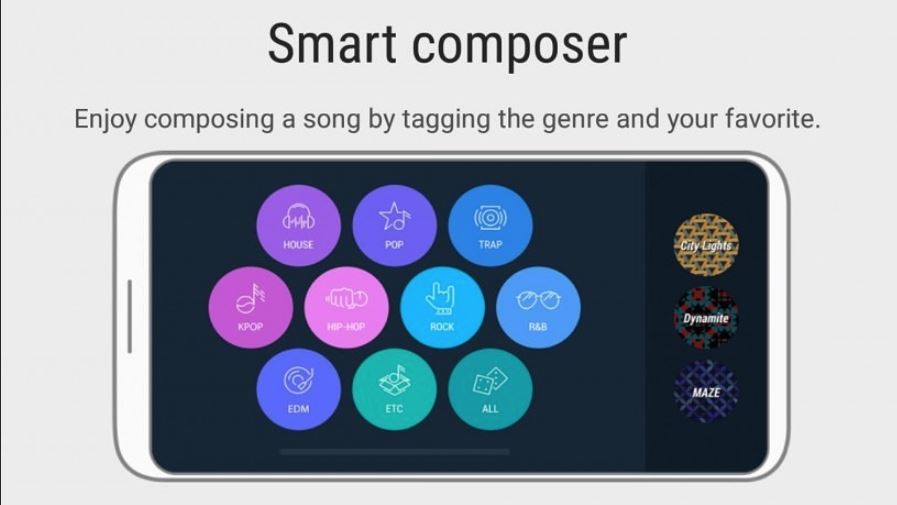 Smart composer

Enjoy composing a song by tagging the genre and your favorite.

HOUSE
POP
TRAP
KPOP
HIP-HOP
ROCK
R&B
EDM
ETC
ALL

City Lights
Dynamite
MAZE